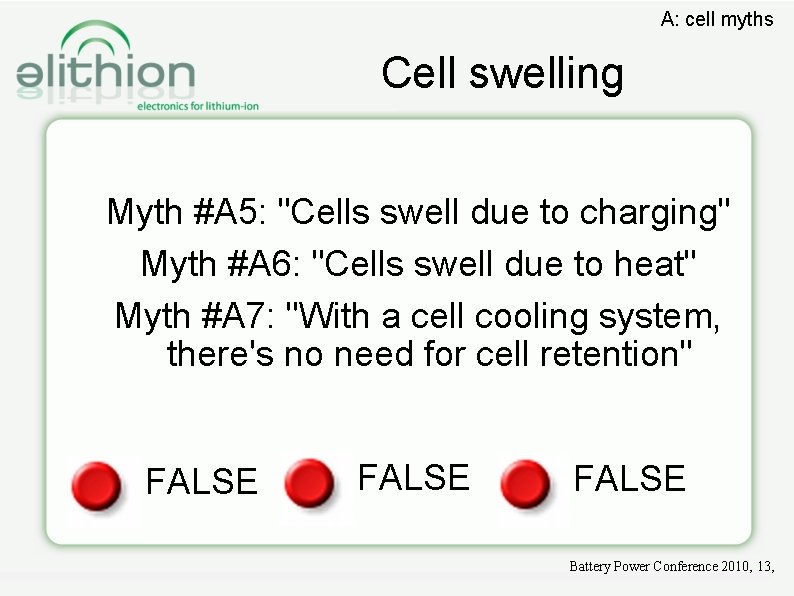 A: cell myths

elithion
electronics for lithium-ion

Cell swelling

Myth #A5: "Cells swell due to charging"

Myth #A6: "Cells swell due to heat"

Myth #A7: "With a cell cooling system, there's no need for cell retention"

FALSE FALSE FALSE

Battery Power Conference 2010, 13,